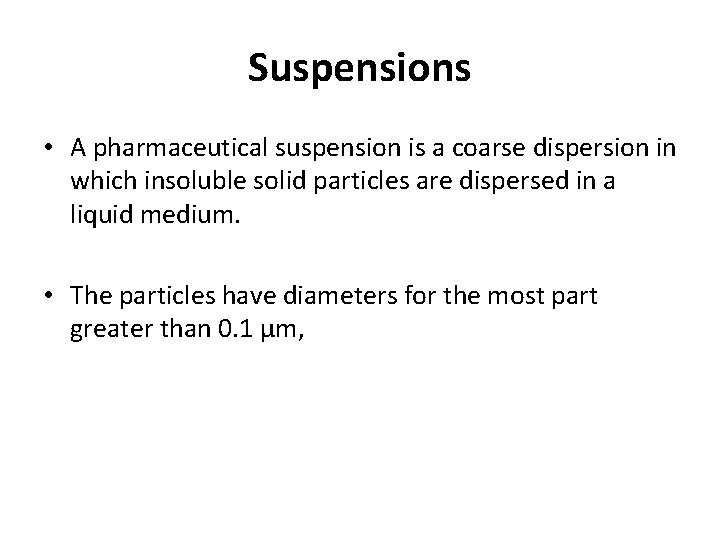 Suspensions

• A pharmaceutical suspension is a coarse dispersion in which insoluble solid particles are dispersed in a liquid medium.

• The particles have diameters for the most part greater than 0.1 μm,